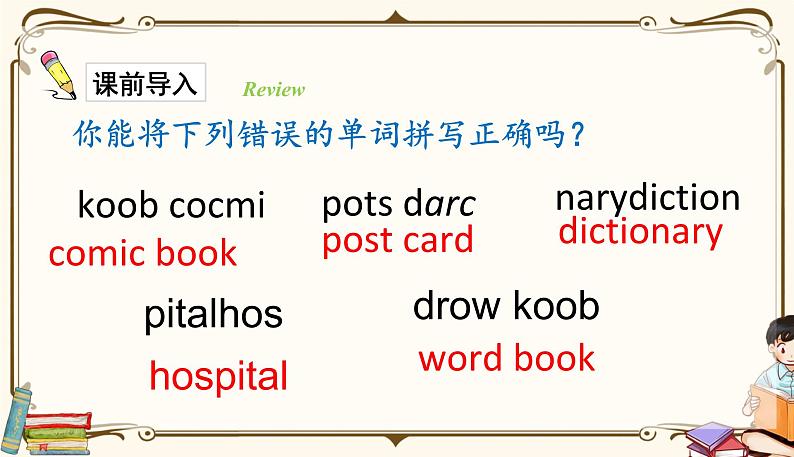 课前导入

Review

你能将下列错误的单词拼写正确吗？

koob cocmi
comic book

pots darc
post card

narydiction
dictionary

pitalhos
hospital

drow koob
word book